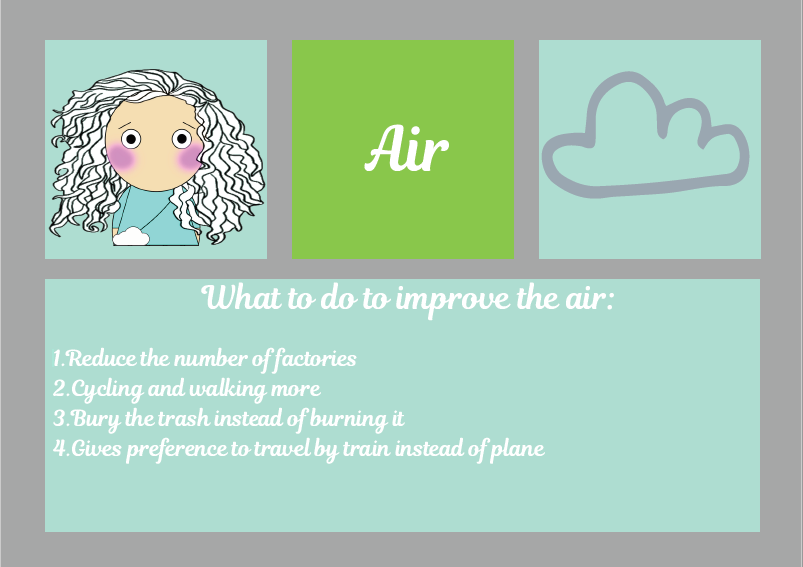 Air

What to do to improve the air:

1.Reduce the number of factories
2.Cycling and walking more
3.Bury the trash instead of burning it
4.Gives preference to travel by train instead of plane